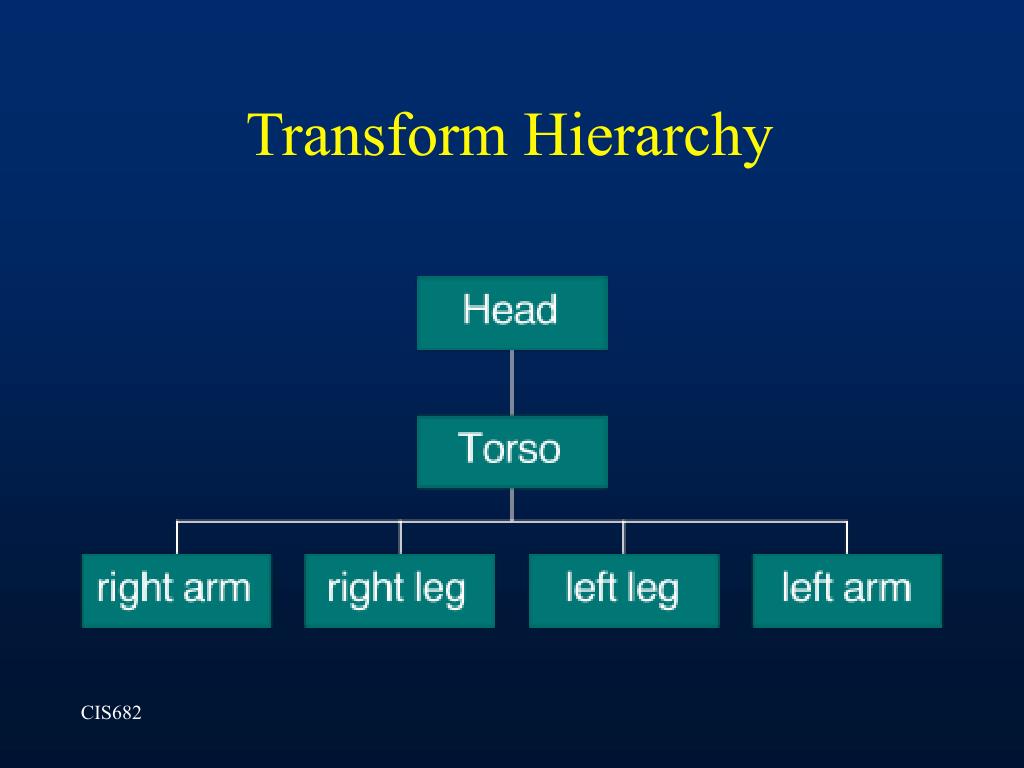 Transform Hierarchy

Head

Torso

right arm

right leg

left leg

left arm

CIS682